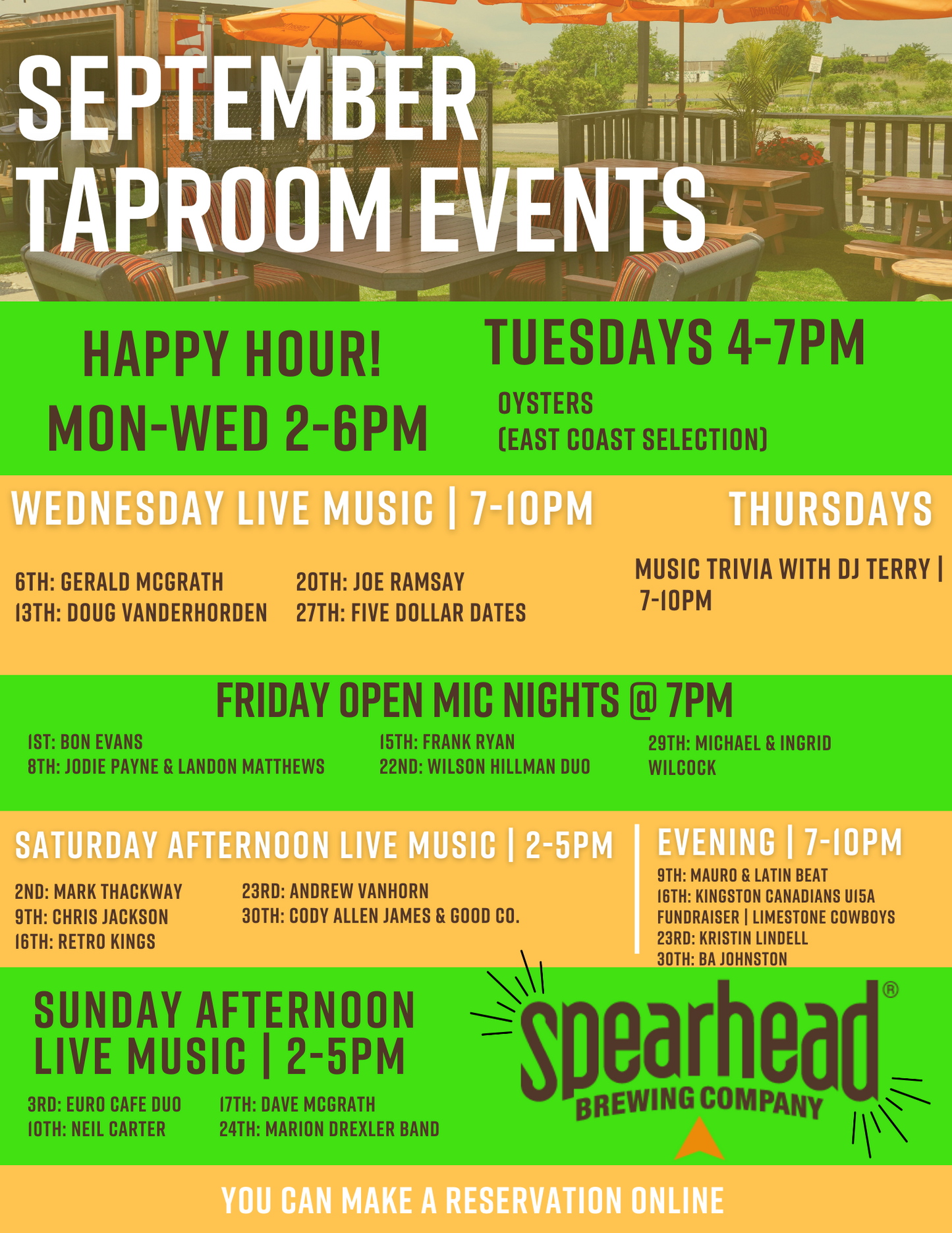 SEPTEMBER TAPROOM EVENTS

HAPPY HOUR!
MON-WED 2-6PM

TUESDAYS 4-7PM
OYSTERS
(EAST COAST SELECTION)

WEDNESDAY LIVE MUSIC | 7-10PM

6TH: GERALD MCGRATH
13TH: DOUG VANDERHORDEN

20TH: JOE RAMSAY
27TH: FIVE DOLLAR DATES

THURSDAYS

MUSIC TRIVIA WITH DJ TERRY | 7-10PM

FRIDAY OPEN MIC NIGHTS @ 7PM

1ST: BON EVANS
8TH: JODIE PAYNE & LANDON MATTHEWS

15TH: FRANK RYAN
22ND: WILSON HILLMAN DUO

29TH: MICHAEL & INGRID WILCOCK

SATURDAY AFTERNOON LIVE MUSIC | 2-5PM

2ND: MARK THACKWAY
9TH: CHRIS JACKSON
16TH: RETRO KINGS

23RD: ANDREW VANHORN
30TH: CODY ALLEN JAMES & GOOD CO.

EVENING | 7-10PM
9TH: MAURO & LATIN BEAT
16TH: KINGSTON CANADIANS U15A FUNDRAISER | LIMESTONE COWBOYS
23RD: KRISTIN LINDELL
30TH: BA JOHNSTON

SUNDAY AFTERNOON LIVE MUSIC | 2-5PM

3RD: EURO CAFE DUO
10TH: NEIL CARTER

17TH: DAVE MCGRATH
24TH: MARION DREXLER BAND

spearhead®
BREWING COMPANY

YOU CAN MAKE A RESERVATION ONLINE